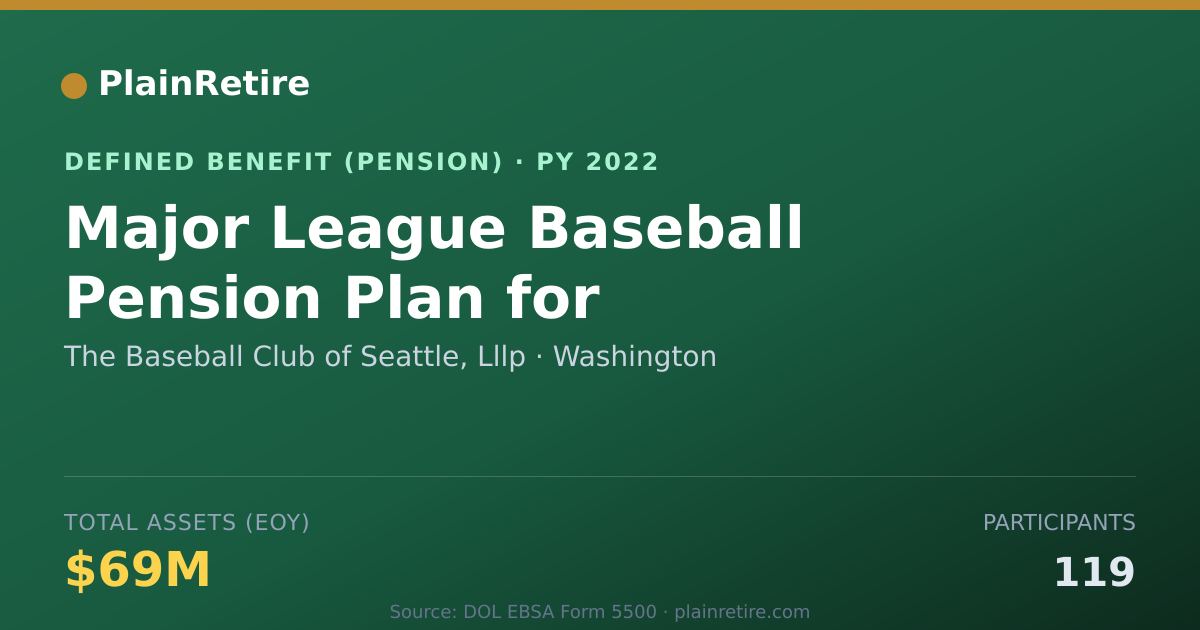 PlainRetire

DEFINED BENEFIT (PENSION) · PY 2022

Major League Baseball Pension Plan for

The Baseball Club of Seattle, Lllp · Washington

TOTAL ASSETS (EOY)

$69M

PARTICIPANTS

119

Source: DOL EBSA Form 5500 · plainretire.com